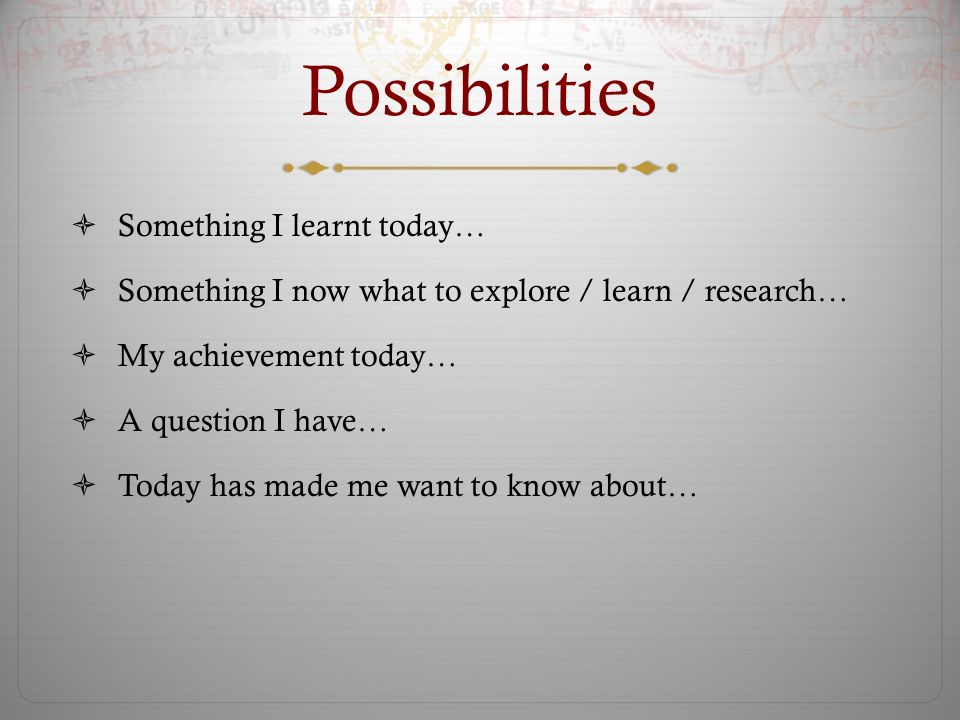 Possibilities

Something I learnt today…

Something I now what to explore / learn / research…

My achievement today…

A question I have…

Today has made me want to know about…